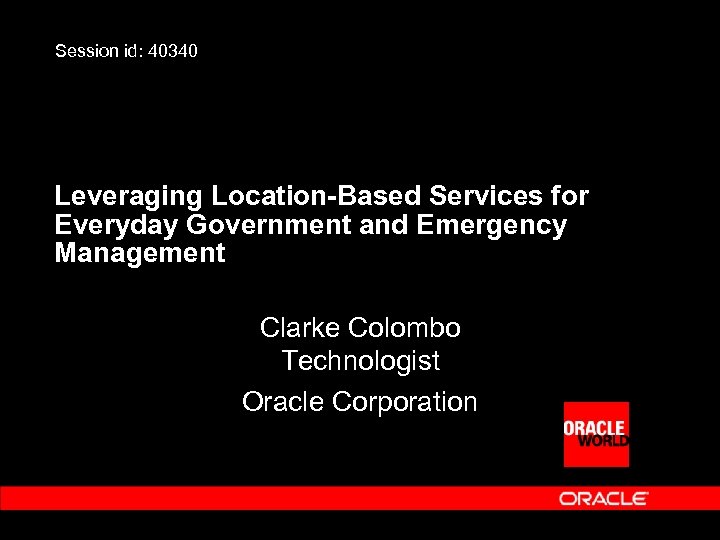 Session id: 40340

Leveraging Location-Based Services for Everyday Government and Emergency Management

Clarke Colombo
Technologist

Oracle Corporation

ORACLE WORLD

ORACLE